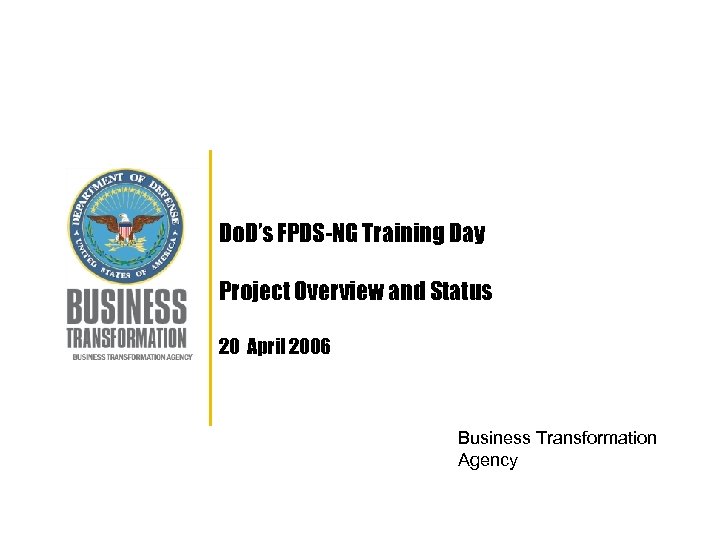 DEPARTMENT OF DEFENSE
UNITED STATES OF AMERICA

BUSINESS
TRANSFORMATION
BUSINESS TRANSFORMATION AGENCY

DoD's FPDS-NG Training Day

Project Overview and Status

20 April 2006

Business Transformation Agency